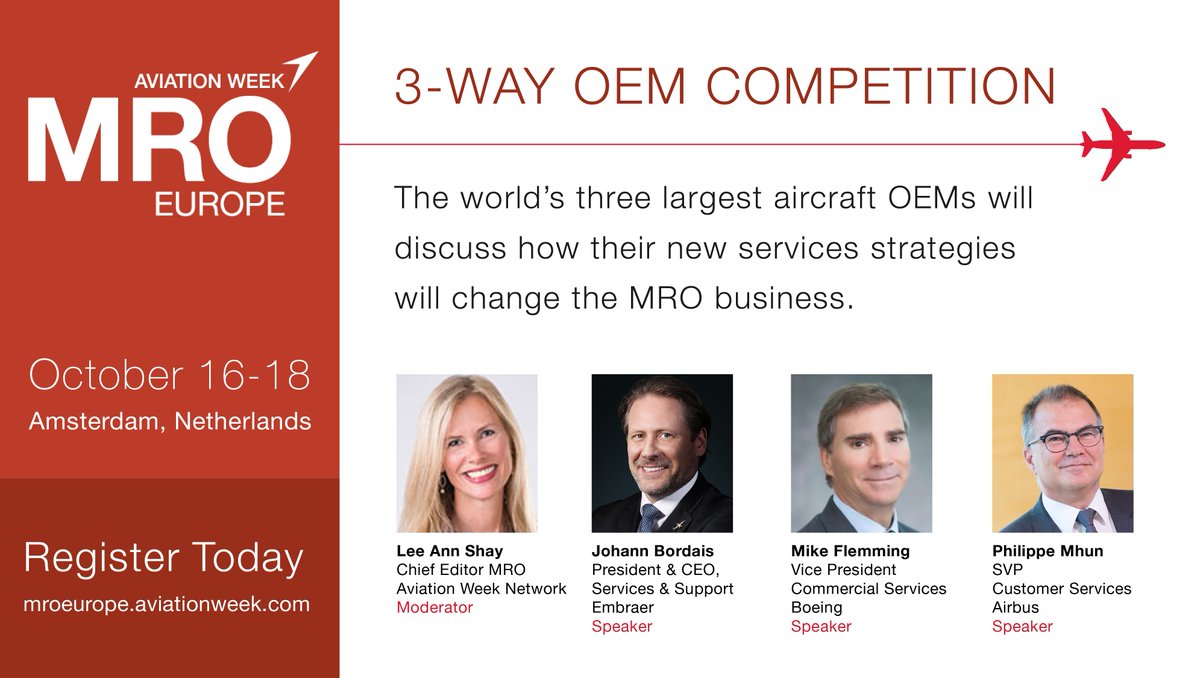 AVIATION WEEK
MRO
EUROPE

October 16-18
Amsterdam, Netherlands

Register Today
mroeurope.aviationweek.com

3-WAY OEM COMPETITION

The world's three largest aircraft OEMs will discuss how their new services strategies will change the MRO business.

Lee Ann Shay
Chief Editor MRO
Aviation Week Network
Moderator

Johann Bordais
President & CEO,
Services & Support
Embraer
Speaker

Mike Flemming
Vice President
Commercial Services
Boeing
Speaker

Philippe Mhun
SVP
Customer Services
Airbus
Speaker